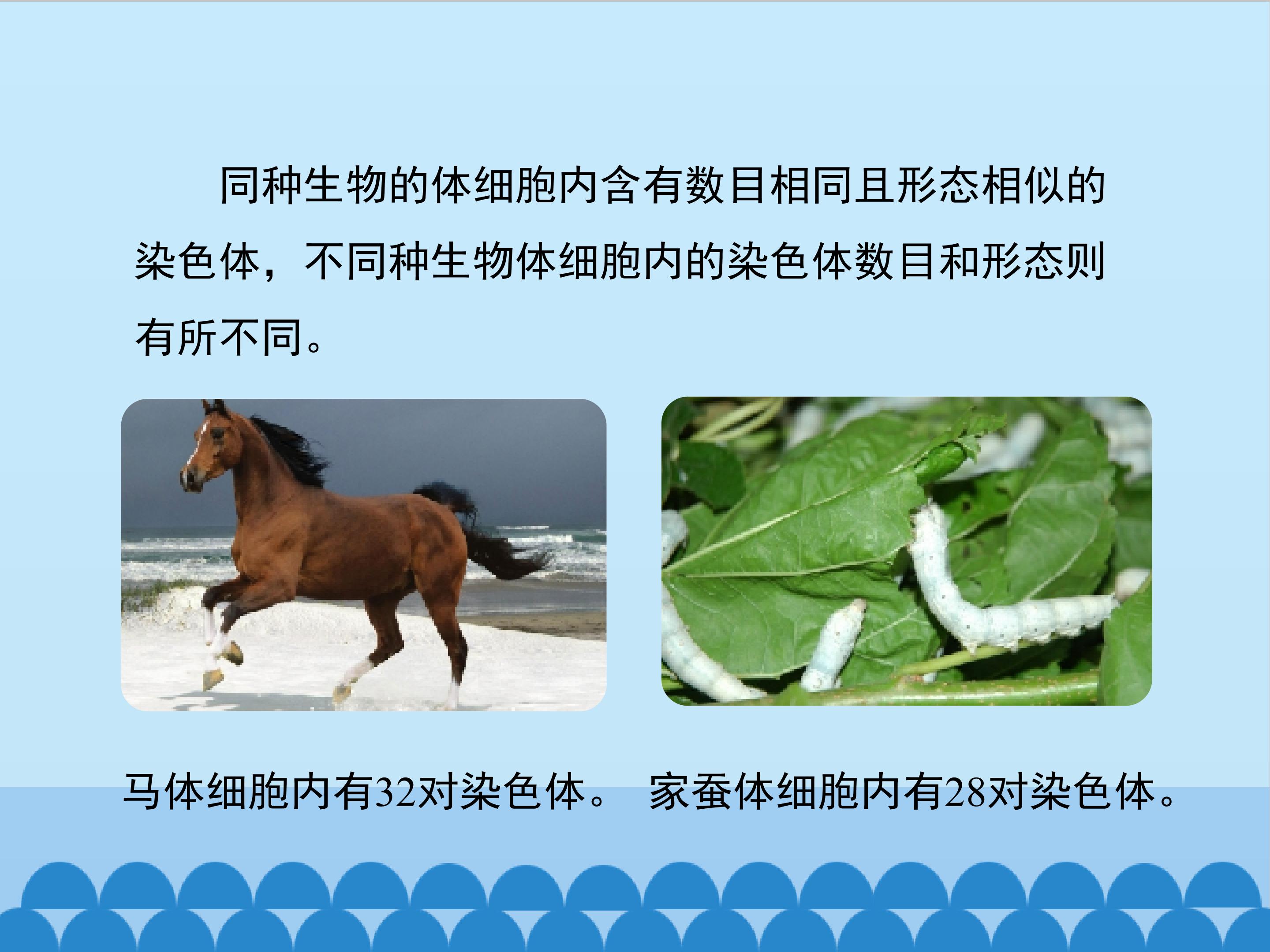 同种生物的体细胞内含有数目相同且形态相似的染色体，不同种生物体细胞内的染色体数目和形态则有所不同。

马体细胞内有32对染色体。

家蚕体细胞内有28对染色体。